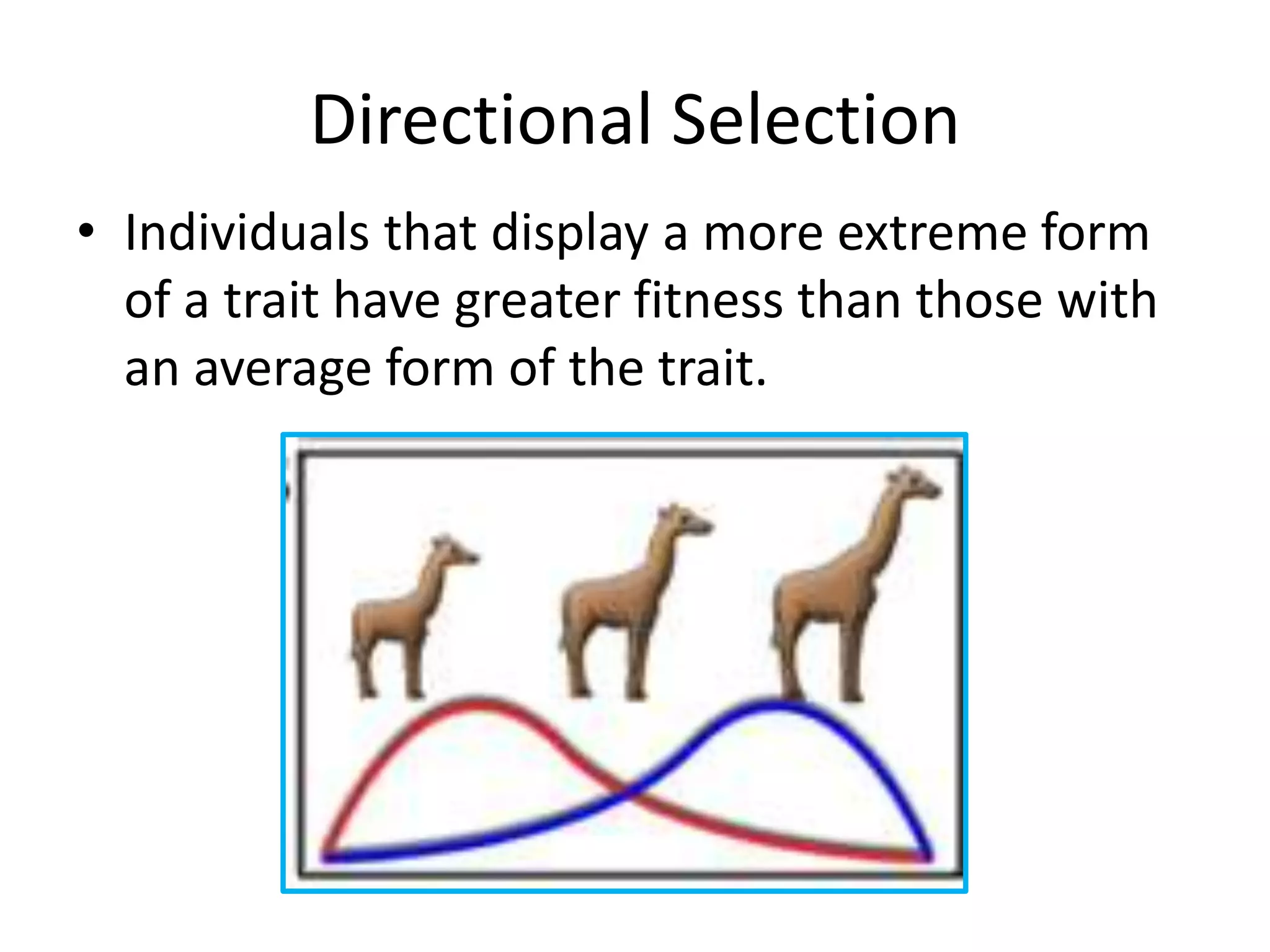 Directional Selection

• Individuals that display a more extreme form of a trait have greater fitness than those with an average form of the trait.